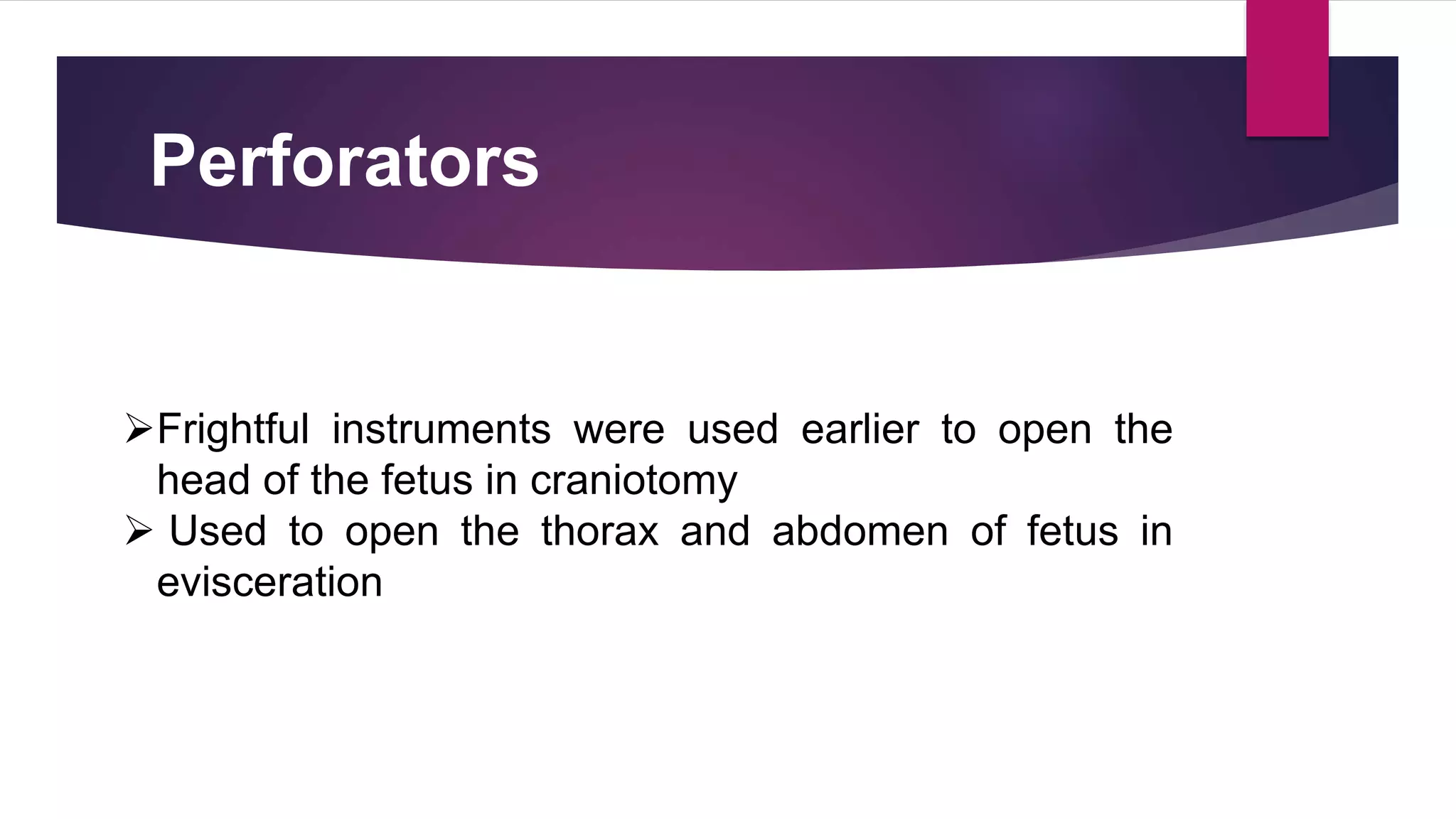 Perforators

➢Frightful instruments were used earlier to open the head of the fetus in craniotomy
➢ Used to open the thorax and abdomen of fetus in evisceration